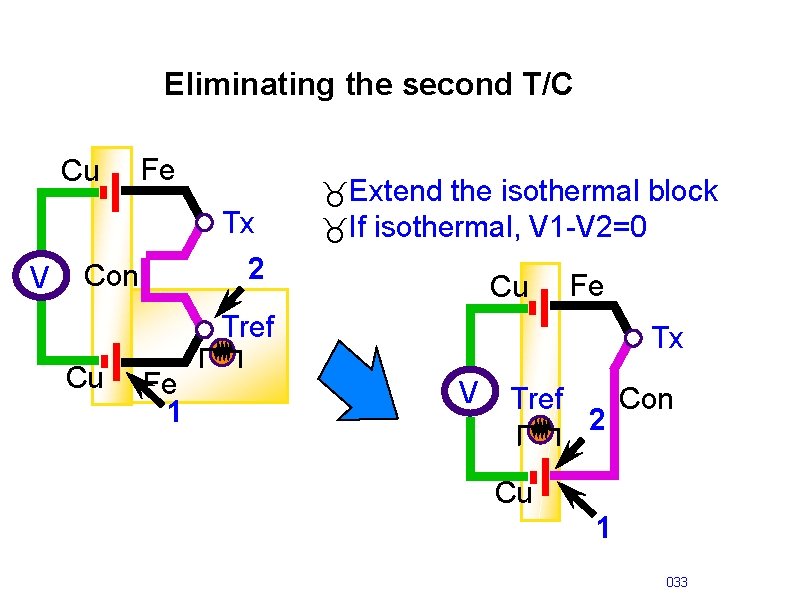 Eliminating the second T/C

Cu
Fe
Tx
V
Con
2
Tref
Cu
Fe
1

Extend the isothermal block
If isothermal, V1-V2=0

Cu
Fe
Tx
V
Tref
Con
2
Cu
1

033